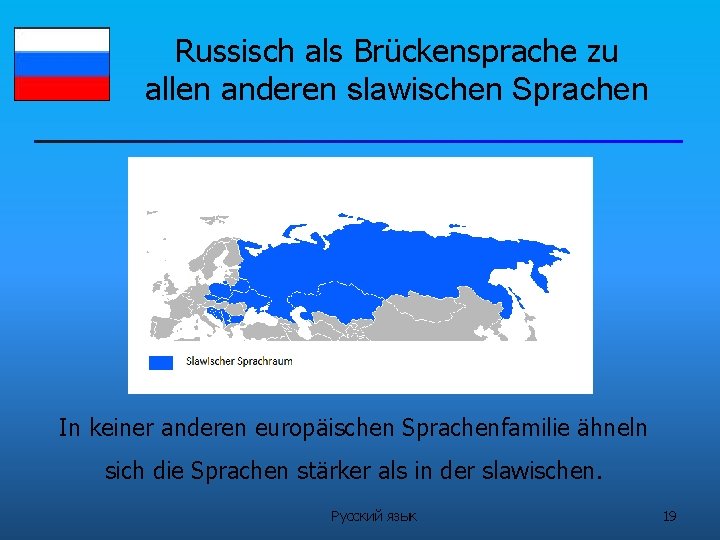 Russisch als Brückensprache zu allen anderen slawischen Sprachen

Slawischer Sprachraum

In keiner anderen europäischen Sprachenfamilie ähneln sich die Sprachen stärker als in der slawischen.

Русский язык

19